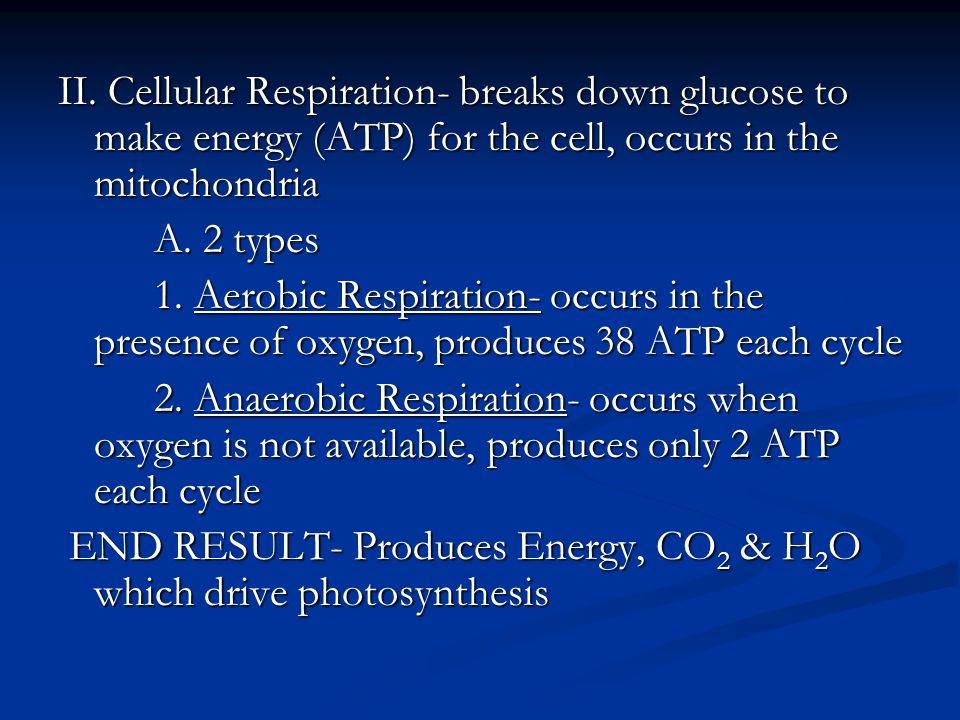 II. Cellular Respiration- breaks down glucose to make energy (ATP) for the cell, occurs in the mitochondria

A. 2 types

1. Aerobic Respiration- occurs in the presence of oxygen, produces 38 ATP each cycle

2. Anaerobic Respiration- occurs when oxygen is not available, produces only 2 ATP each cycle

END RESULT- Produces Energy, $CO_2$ & $H_2O$ which drive photosynthesis